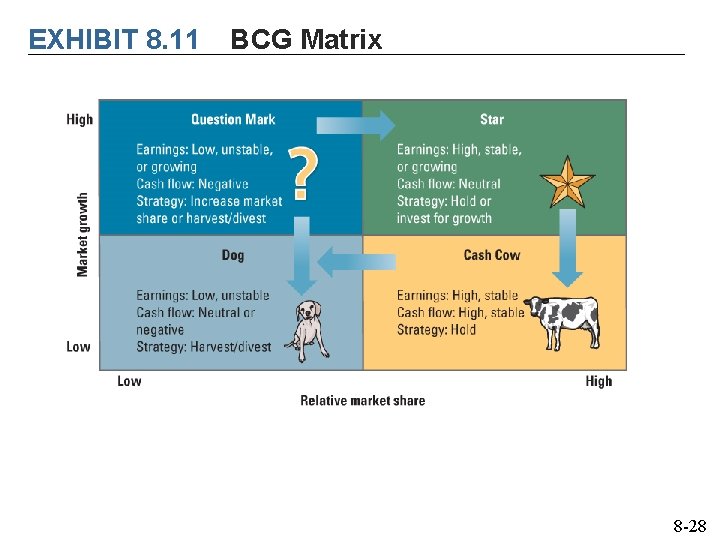 EXHIBIT 8.11 BCG Matrix

High

Market growth

Low

Question Mark

Earnings: Low, unstable, or growing
Cash flow: Negative
Strategy: Increase market share or harvest/divest

?

Star

Earnings: High, stable, or growing
Cash flow: Neutral
Strategy: Hold or invest for growth

Dog

Earnings: Low, unstable
Cash flow: Neutral or negative
Strategy: Harvest/divest

Cash Cow

Earnings: High, stable
Cash flow: High, stable
Strategy: Hold

Low

High

Relative market share

8-28